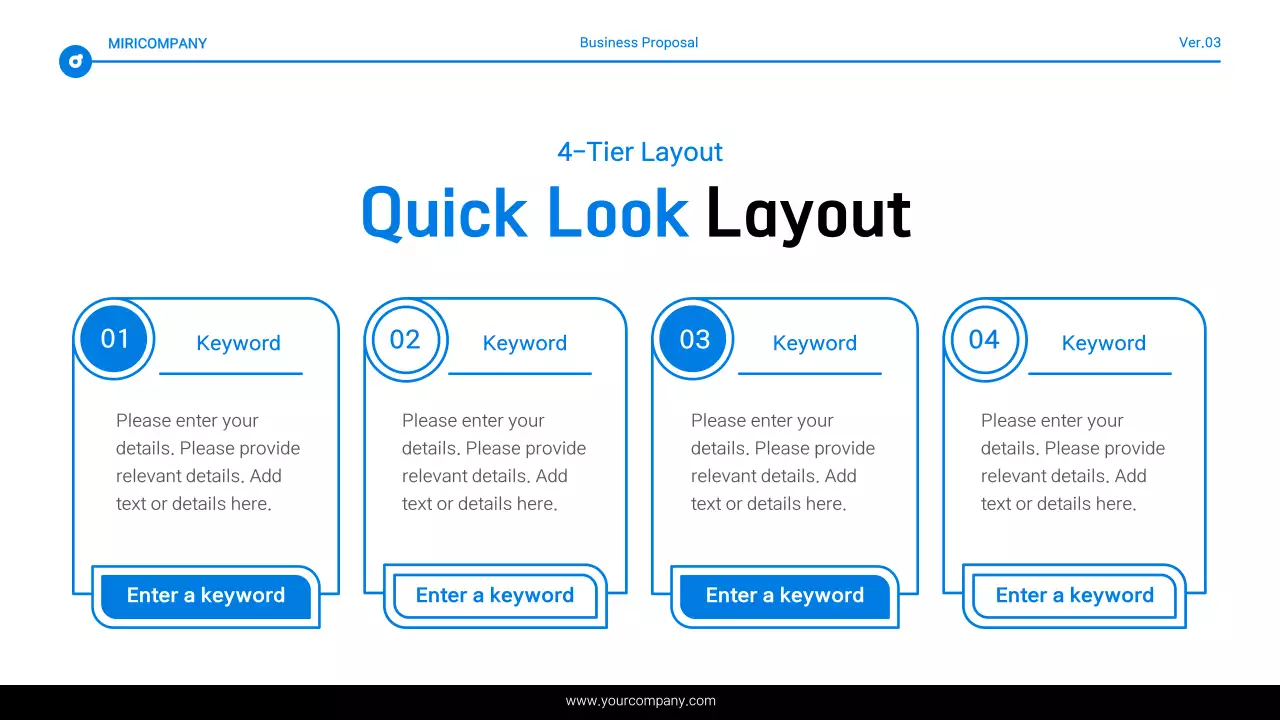 MIRICOMPANY

Business Proposal

Ver.03

4-Tier Layout

Quick Look Layout

01

Keyword

Please enter your details. Please provide relevant details. Add text or details here.

Enter a keyword

02

Keyword

Please enter your details. Please provide relevant details. Add text or details here.

Enter a keyword

03

Keyword

Please enter your details. Please provide relevant details. Add text or details here.

Enter a keyword

04

Keyword

Please enter your details. Please provide relevant details. Add text or details here.

Enter a keyword

www.yourcompany.com